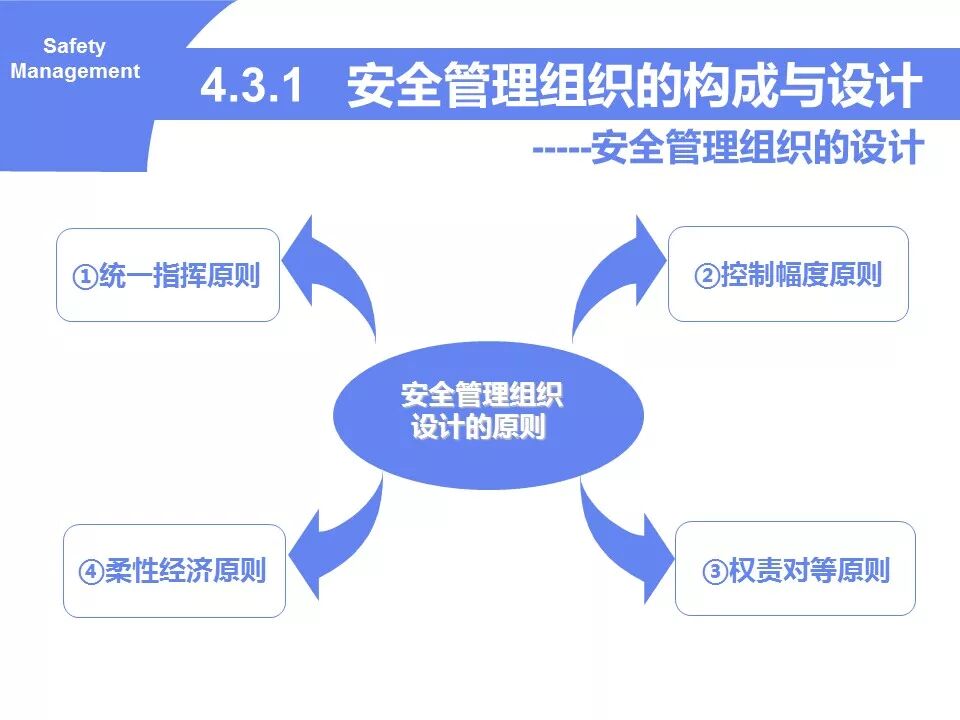 Safety Management

4.3.1 安全管理组织的构成与设计

-----安全管理组织的设计

①统一指挥原则

②控制幅度原则

安全管理组织设计的原则

④柔性经济原则

③权责对等原则